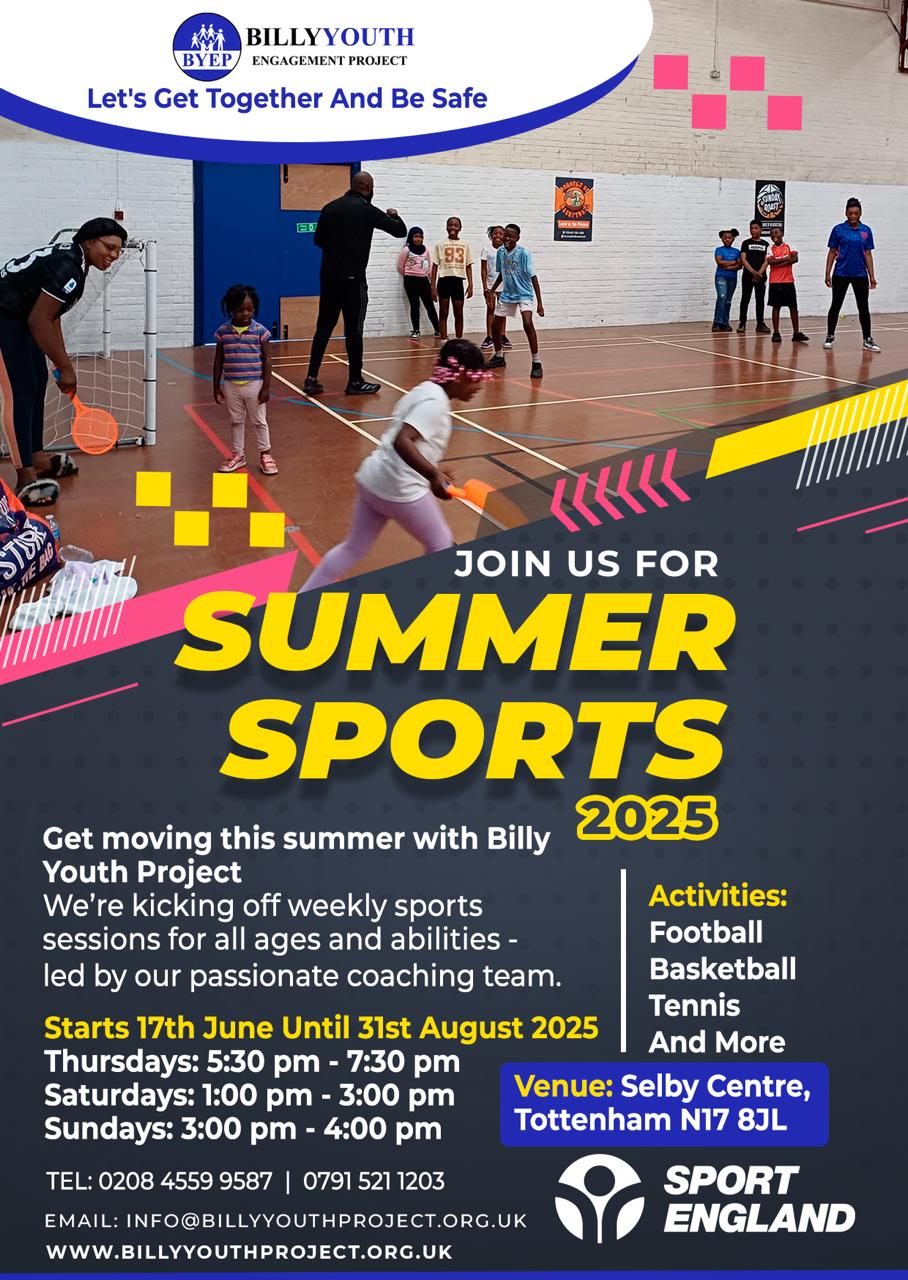 BYEP
BILLYYOUTH
ENGAGEMENT PROJECT
Let's Get Together And Be Safe

JOIN US FOR
SUMMER SPORTS
2025

Get moving this summer with Billy Youth Project
We're kicking off weekly sports sessions for all ages and abilities - led by our passionate coaching team.

Starts 17th June Until 31st August 2025
Thursdays: 5:30 pm - 7:30 pm
Saturdays: 1:00 pm - 3:00 pm
Sundays: 3:00 pm - 4:00 pm

Activities:
Football
Basketball
Tennis
And More

Venue: Selby Centre, Tottenham N17 8JL

TEL: 0208 4559 9587 | 0791 521 1203
EMAIL: INFO@BILLYYOUTHPROJECT.ORG.UK
WWW.BILLYYOUTHPROJECT.ORG.UK

SPORT ENGLAND